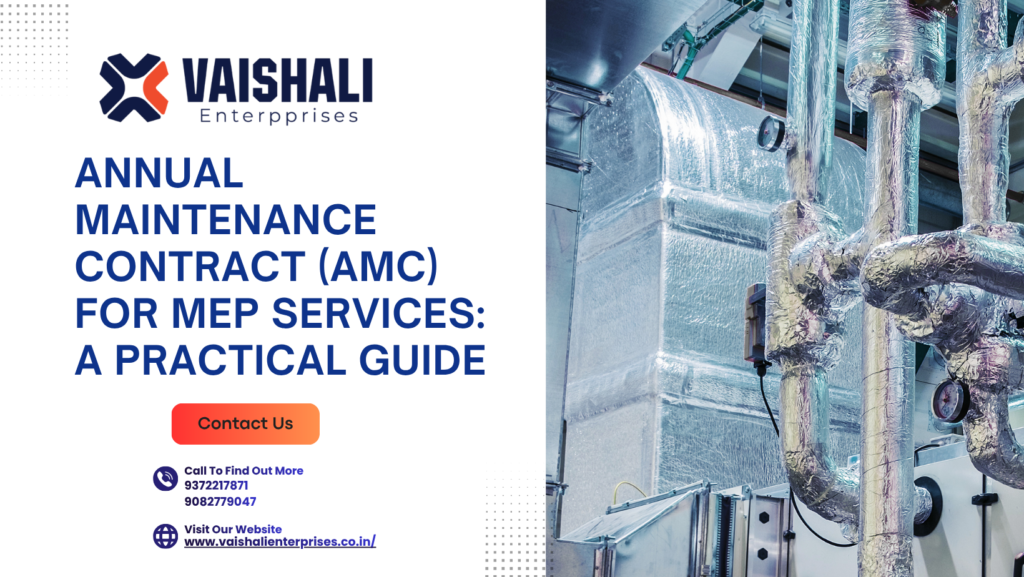 VAISHALI
Enterpprises

ANNUAL MAINTENANCE CONTRACT (AMC) FOR MEP SERVICES: A PRACTICAL GUIDE

Contact Us

Call To Find Out More
9372217871
9082779047

Visit Our Website
www.vaishalienterprises.co.in/